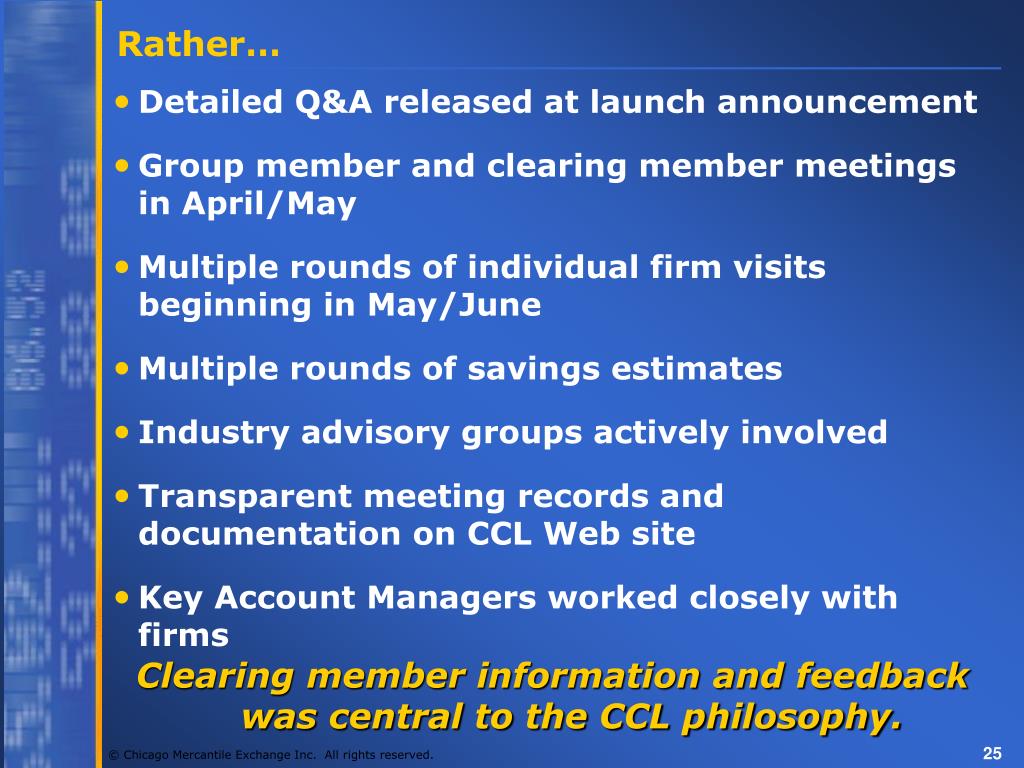 Rather…

• Detailed Q&A released at launch announcement

• Group member and clearing member meetings in April/May

• Multiple rounds of individual firm visits beginning in May/June

• Multiple rounds of savings estimates

• Industry advisory groups actively involved

• Transparent meeting records and documentation on CCL Web site

• Key Account Managers worked closely with firms

Clearing member information and feedback was central to the CCL philosophy.

© Chicago Mercantile Exchange Inc. All rights reserved.

25